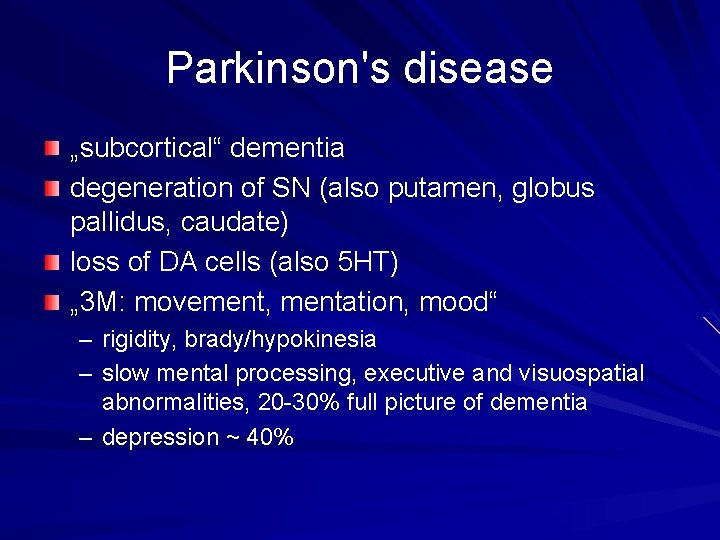 Parkinson's disease

„subcortical“ dementia

degeneration of SN (also putamen, globus pallidus, caudate)

loss of DA cells (also 5HT)

„3M: movement, mentation, mood“

– rigidity, brady/hypokinesia

– slow mental processing, executive and visuospatial abnormalities, 20-30% full picture of dementia

– depression ~ 40%